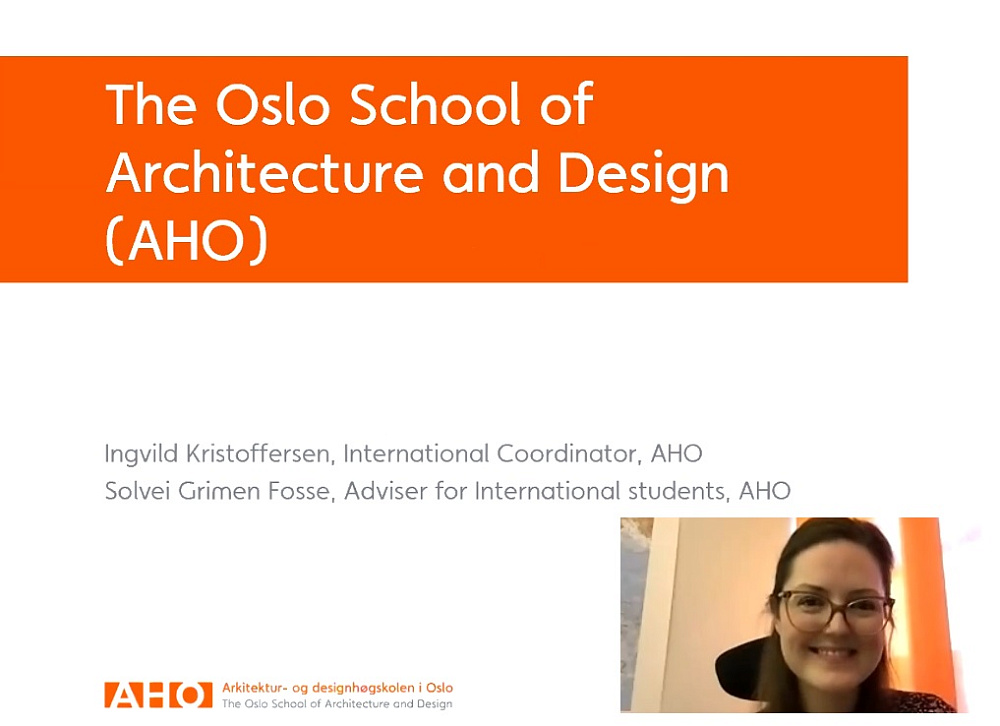 The Oslo School of Architecture and Design (AHO)

Ingvild Kristoffersen, International Coordinator, AHO
Solvei Grimen Fosse, Adviser for International students, AHO

AHO Arkitektur- og designhøgskolen i Oslo
The Oslo School of Architecture and Design